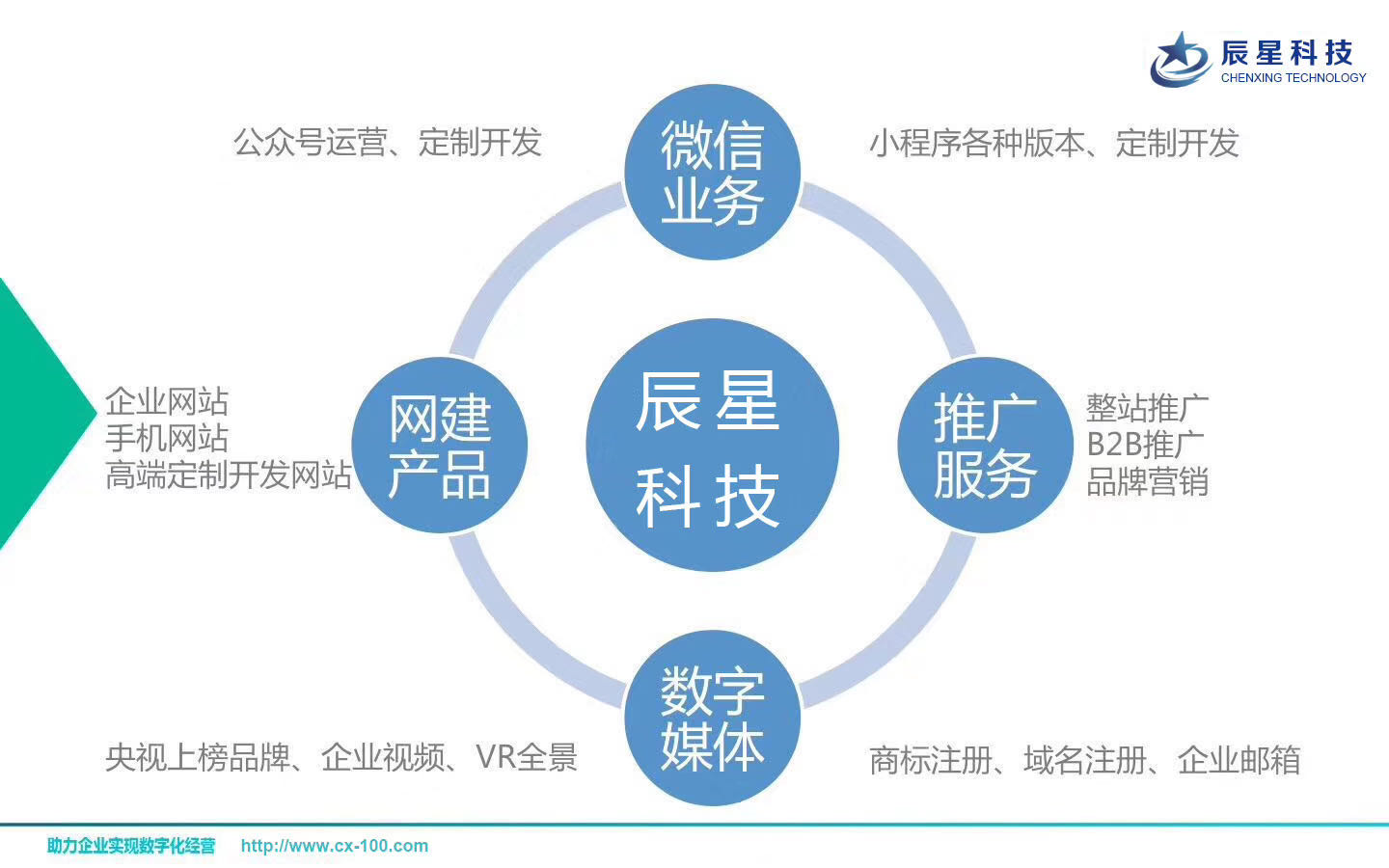 辰星科技
CHENXING TECHNOLOGY

公众号运营、定制开发

微信业务

小程序各种版本、定制开发

企业网站
手机网站
高端定制开发网站

网建产品

辰星科技

推广服务

整站推广
B2B推广
品牌营销

央视上榜品牌、企业视频、VR全景

数字媒体

商标注册、域名注册、企业邮箱

助力企业实现数字化经营 http://www.cx-100.com